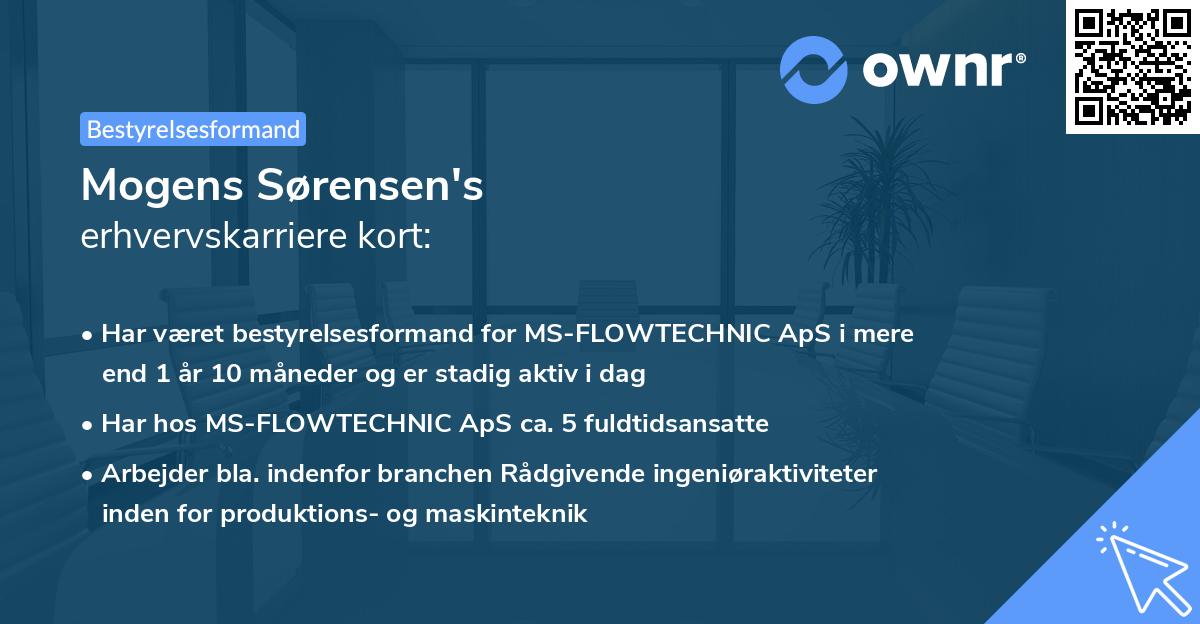 ownr®

Bestyrelsesformand

Mogens Sørensen's
erhvervskarriere kort:

• Har været bestyrelsesformand for MS-FLOWTECHNIC ApS i mere end 1 år 10 måneder og er stadig aktiv i dag

• Har hos MS-FLOWTECHNIC ApS ca. 5 fuldtidsansatte

• Arbejder bla. indenfor branchen Rådgivende ingeniøraktiviteter inden for produktions- og maskinteknik